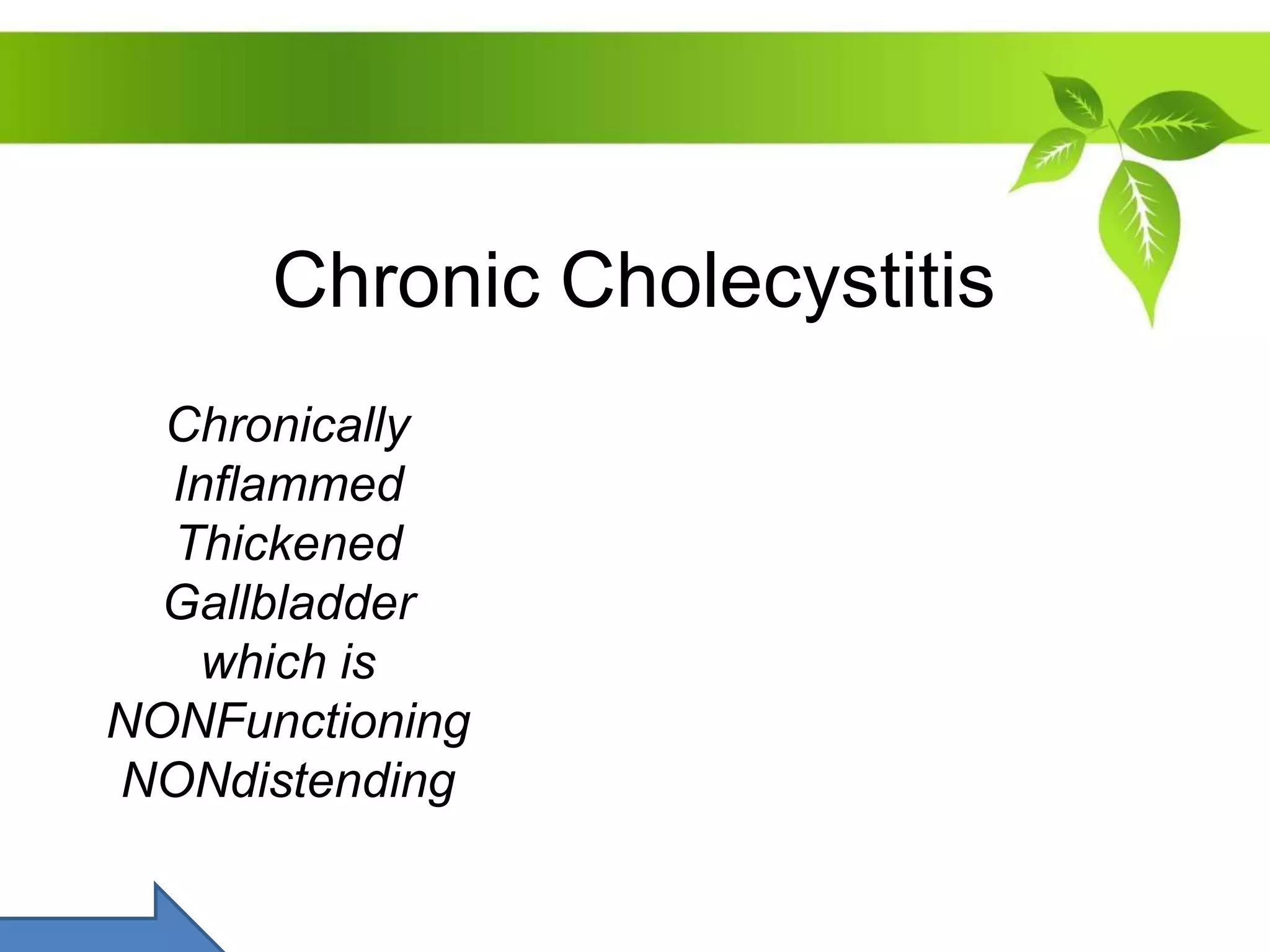 Chronic Cholecystitis

Chronically Inflammed Thickened Gallbladder which is NONFunctioning NONdistending